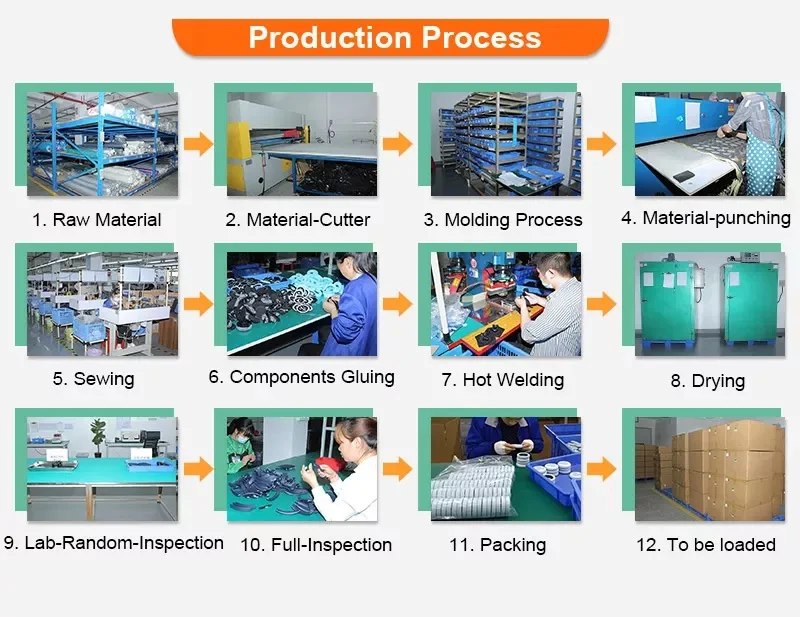 Production Process

1. Raw Material

2. Material-Cutter

3. Molding Process

4. Material-punching

5. Sewing

6. Components Gluing

7. Hot Welding

8. Drying

9. Lab-Random-Inspection

10. Full-Inspection

11. Packing

12. To be loaded